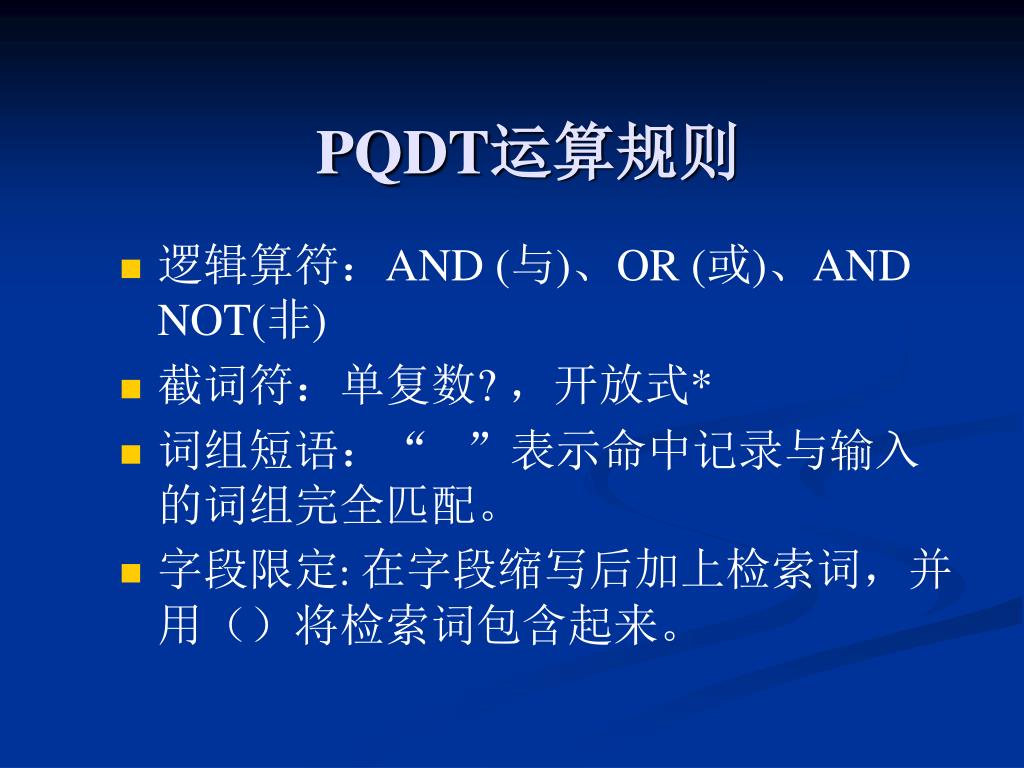 PQDT运算规则

逻辑算符：AND (与)、OR (或)、AND NOT(非)

截词符：单复数?，开放式*

词组短语：“ ”表示命中记录与输入的词组完全匹配。

字段限定: 在字段缩写后加上检索词，并用（）将检索词包含起来。